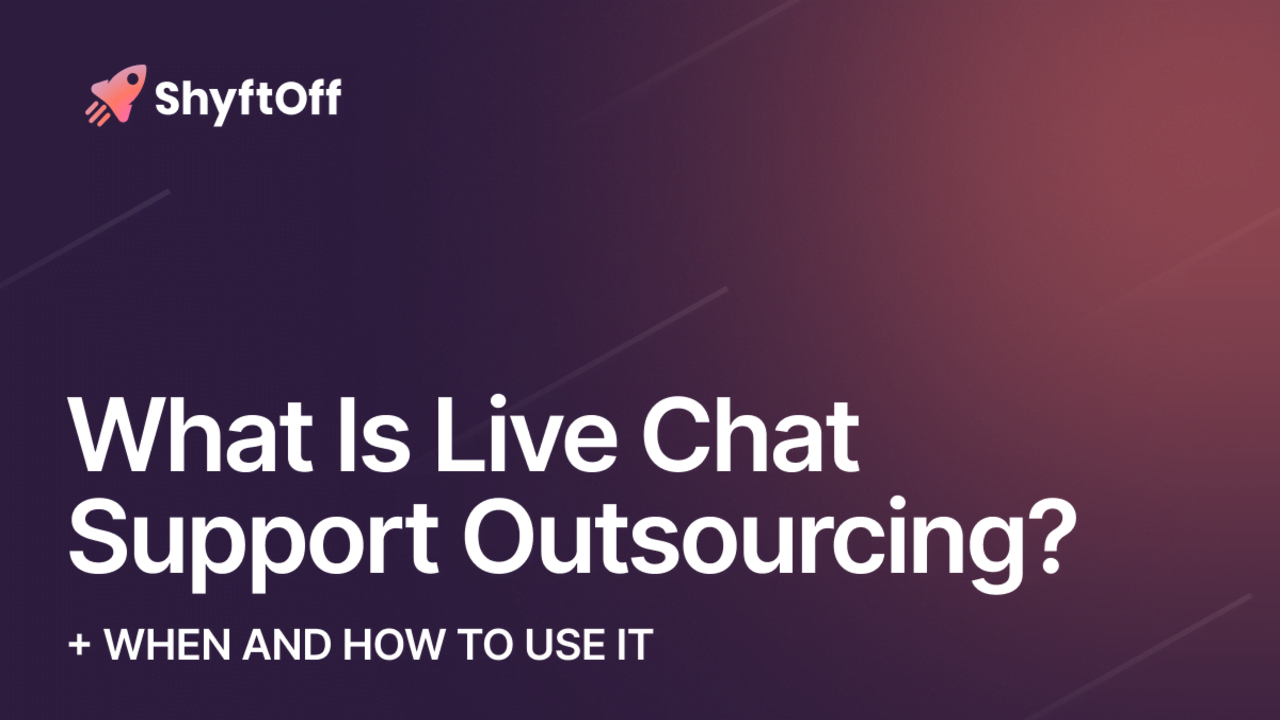 ShyftOff

What Is Live Chat Support Outsourcing?

+ WHEN AND HOW TO USE IT